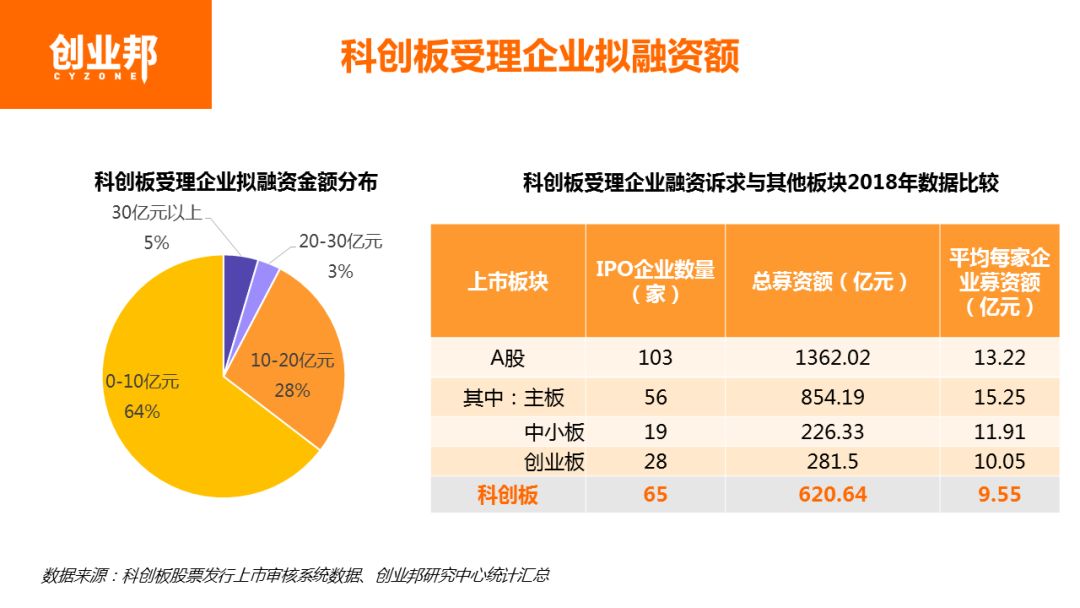 创业邦
CYZONE

科创板受理企业拟融资额

科创板受理企业拟融资金额分布

30亿元以上
5%

20-30亿元
3%

10-20亿元
28%

0-10亿元
64%

科创板受理企业融资诉求与其他板块2018年数据比较

| 上市板块 | IPO企业数量（家） | 总募资额（亿元） | 平均每家企业募资额（亿元） |
|---|---|---|---|
| A股 | 103 | 1362.02 | 13.22 |
| 其中：主板 | 56 | 854.19 | 15.25 |
| 中小板 | 19 | 226.33 | 11.91 |
| 创业板 | 28 | 281.5 | 10.05 |
| 科创板 | 65 | 620.64 | 9.55 |

数据来源：科创板股票发行上市审核系统数据、创业邦研究中心统计汇总